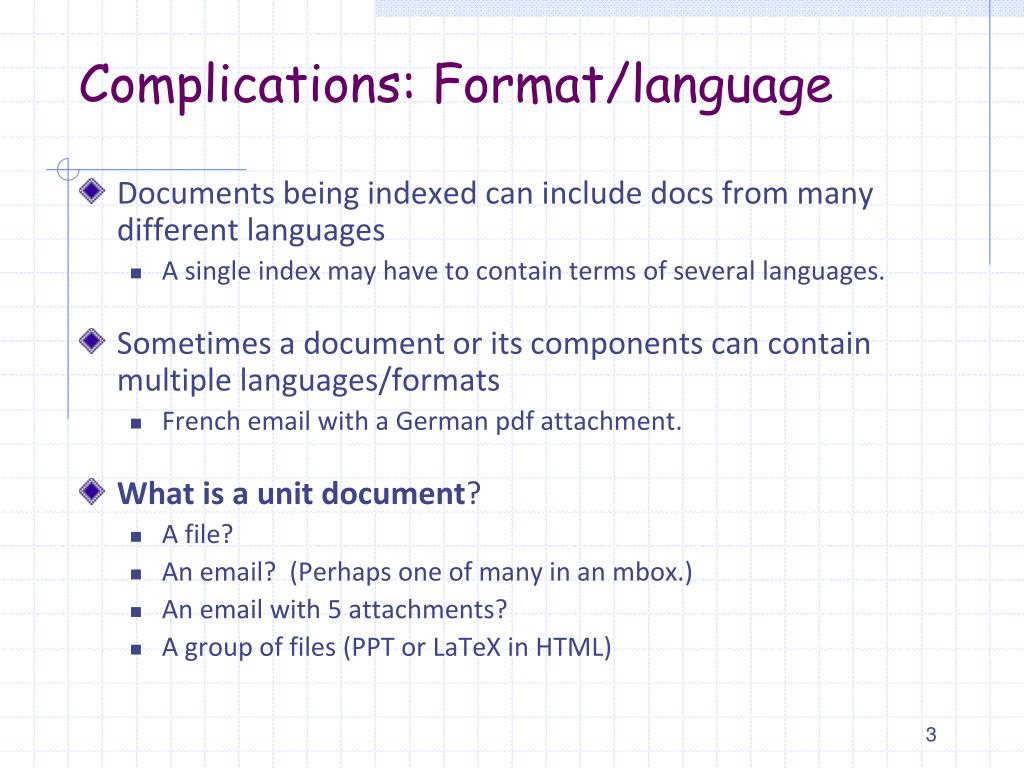 Complications: Format/language

Documents being indexed can include docs from many different languages

A single index may have to contain terms of several languages.

Sometimes a document or its components can contain multiple languages/formats

French email with a German pdf attachment.

What is a unit document?

A file?

An email? (Perhaps one of many in an mbox.)

An email with 5 attachments?

A group of files (PPT or LaTeX in HTML)

3